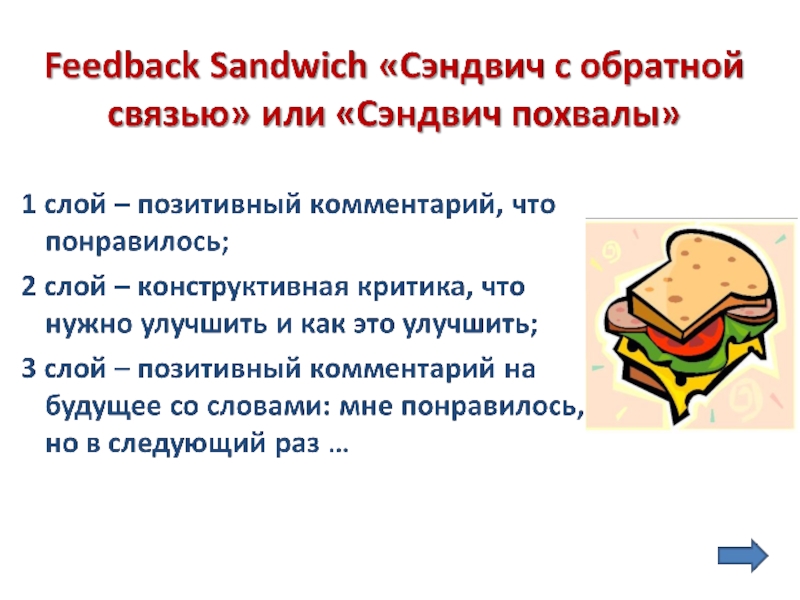 Feedback Sandwich «Сэндвич с обратной связью» или «Сэндвич похвалы»

1 слой – позитивный комментарий, что понравилось;

2 слой – конструктивная критика, что нужно улучшить и как это улучшить;

3 слой – позитивный комментарий на будущее со словами: мне понравилось, но в следующий раз …